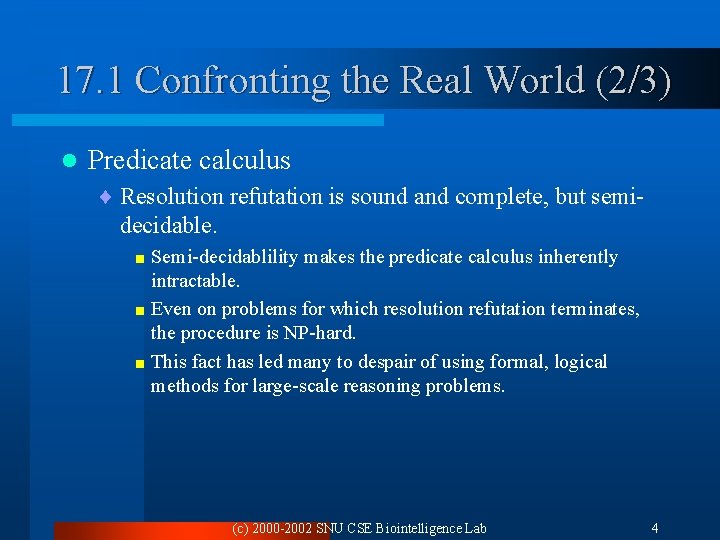 17.1 Confronting the Real World (2/3)

Predicate calculus

Resolution refutation is sound and complete, but semi-decidable.

Semi-decidablility makes the predicate calculus inherently intractable.

Even on problems for which resolution refutation terminates, the procedure is NP-hard.

This fact has led many to despair of using formal, logical methods for large-scale reasoning problems.

(c) 2000-2002 SNU CSE Biointelligence Lab

4